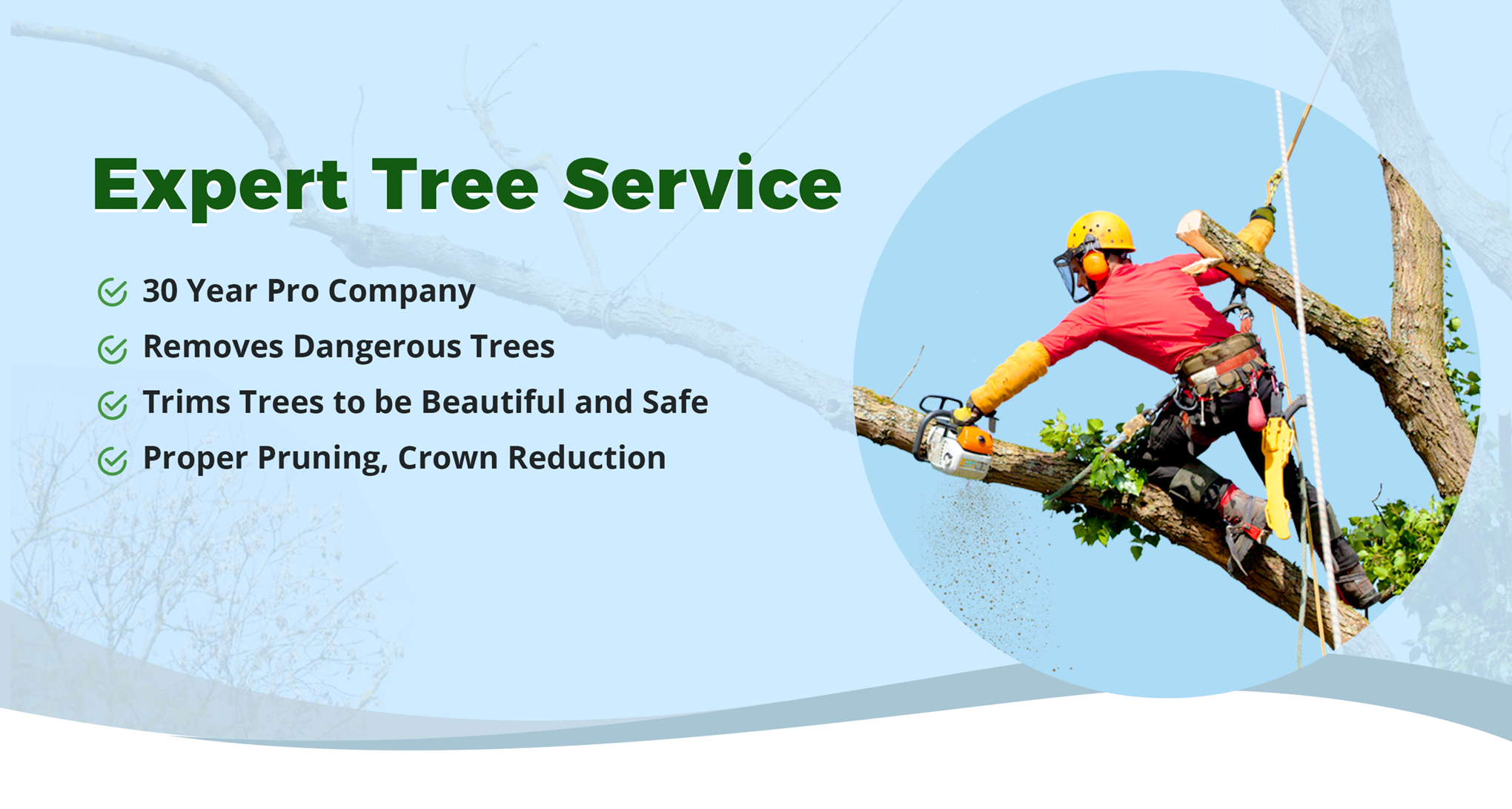 Expert Tree Service

30 Year Pro Company

Removes Dangerous Trees

Trims Trees to be Beautiful and Safe

Proper Pruning, Crown Reduction